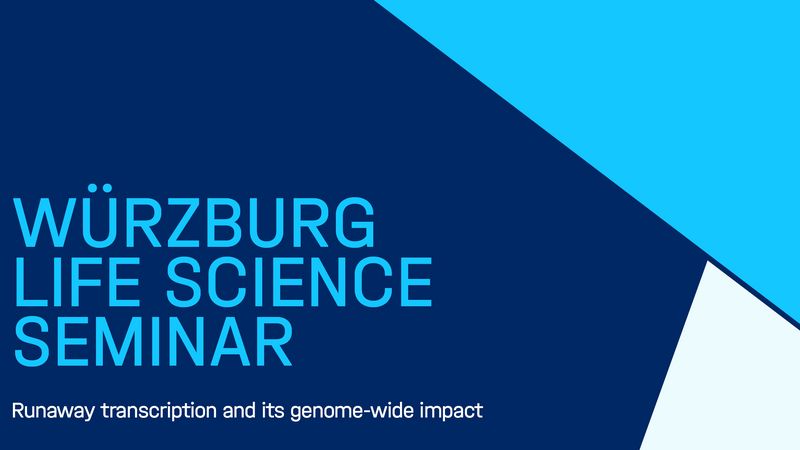 WÜRZBURG
LIFE SCIENCE
SEMINAR

Runaway transcription and its genome-wide impact